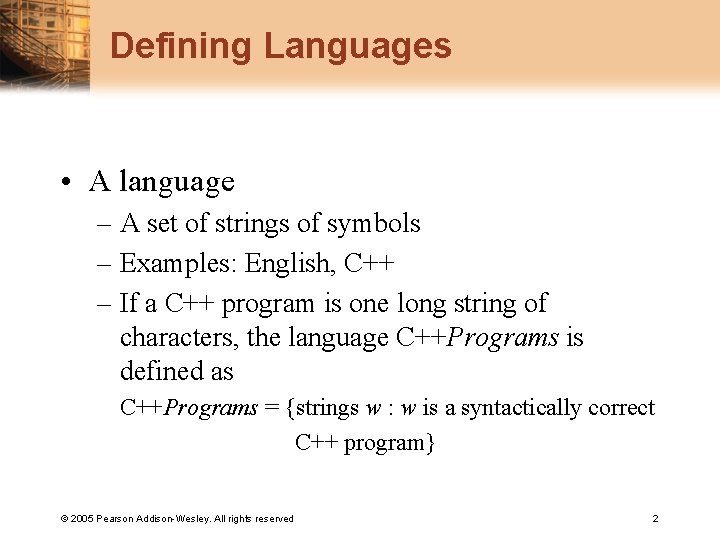 Defining Languages

• A language

– A set of strings of symbols

– Examples: English, C++

– If a C++ program is one long string of characters, the language C++*Programs* is defined as

C++*Programs* = {strings *w* : *w* is a syntactically correct C++ program}

© 2005 Pearson Addison-Wesley. All rights reserved

2